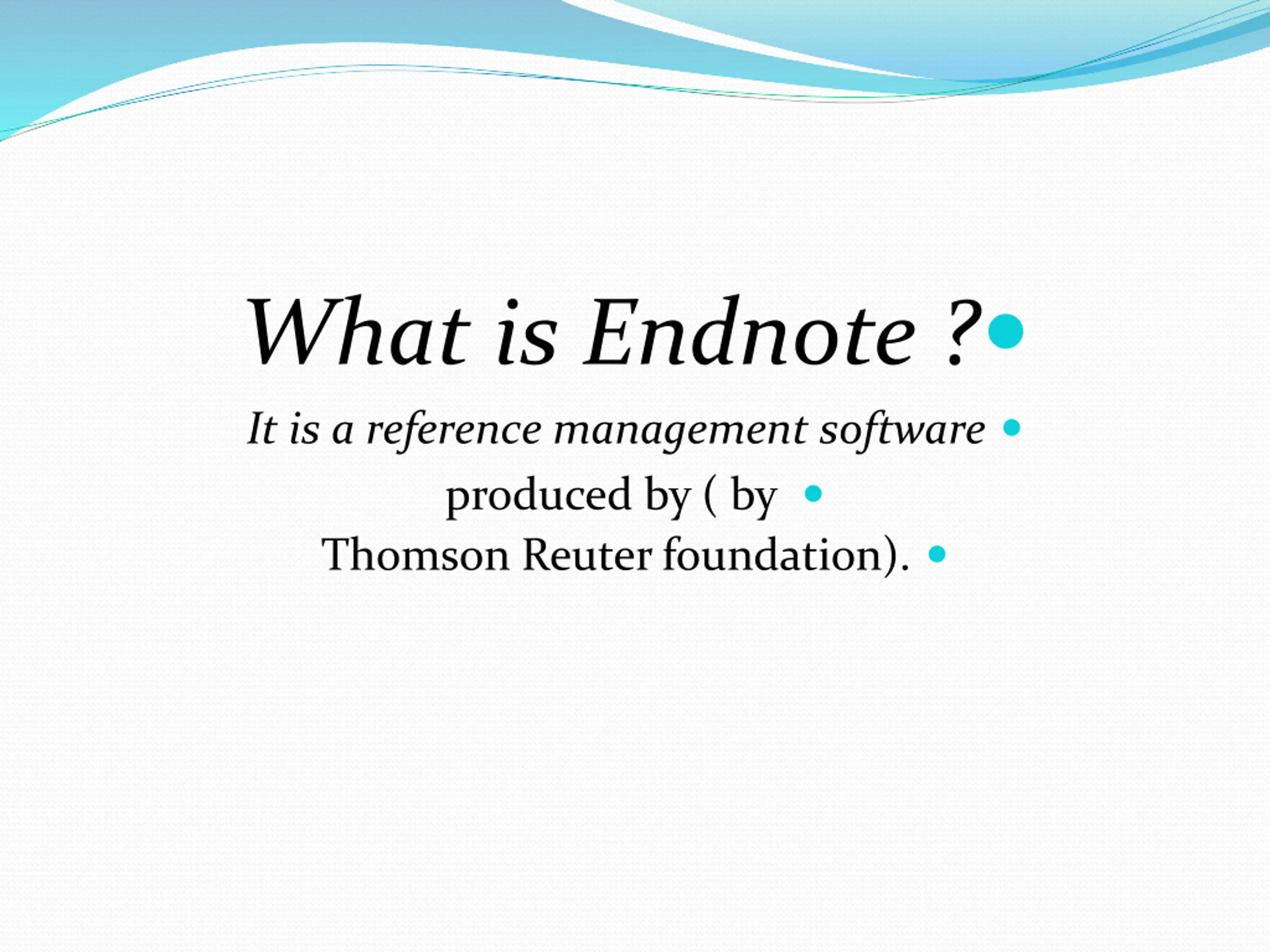 What is Endnote ?

It is a reference management software

produced by ( by

Thomson Reuter foundation).